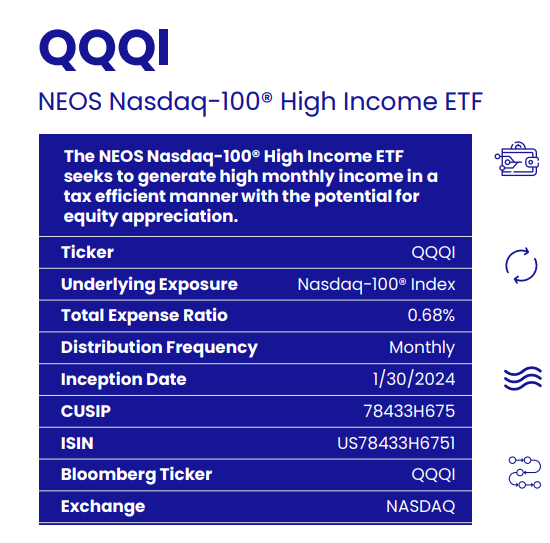 QQQI

NEOS Nasdaq-100® High Income ETF

The NEOS Nasdaq-100® High Income ETF seeks to generate high monthly income in a tax efficient manner with the potential for equity appreciation.

| Ticker | QQQI |
|---|---|
| Underlying Exposure | Nasdaq-100® Index |
| Total Expense Ratio | 0.68% |
| Distribution Frequency | Monthly |
| Inception Date | 1/30/2024 |
| CUSIP | 78433H675 |
| ISIN | US78433H6751 |
| Bloomberg Ticker | QQQI |
| Exchange | NASDAQ |